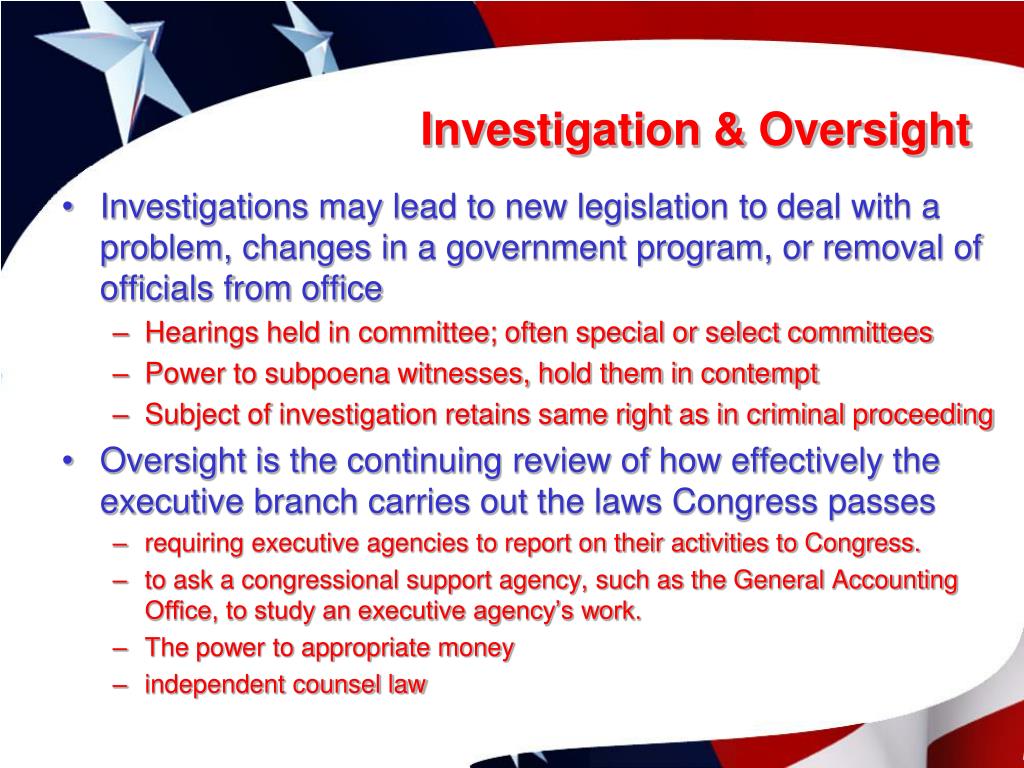 Investigation & Oversight

• Investigations may lead to new legislation to deal with a problem, changes in a government program, or removal of officials from office
– Hearings held in committee; often special or select committees
– Power to subpoena witnesses, hold them in contempt
– Subject of investigation retains same right as in criminal proceeding

• Oversight is the continuing review of how effectively the executive branch carries out the laws Congress passes
– requiring executive agencies to report on their activities to Congress.
– to ask a congressional support agency, such as the General Accounting Office, to study an executive agency's work.
– The power to appropriate money
– independent counsel law